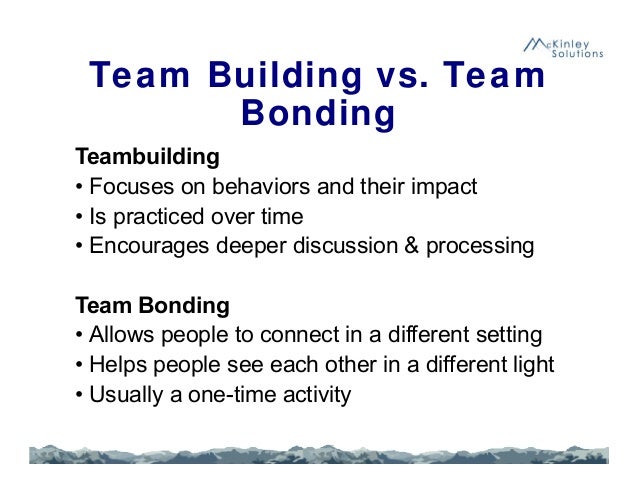 McKinley Solutions

Team Building vs. Team Bonding

Teambuilding
• Focuses on behaviors and their impact
• Is practiced over time
• Encourages deeper discussion & processing

Team Bonding
• Allows people to connect in a different setting
• Helps people see each other in a different light
• Usually a one-time activity